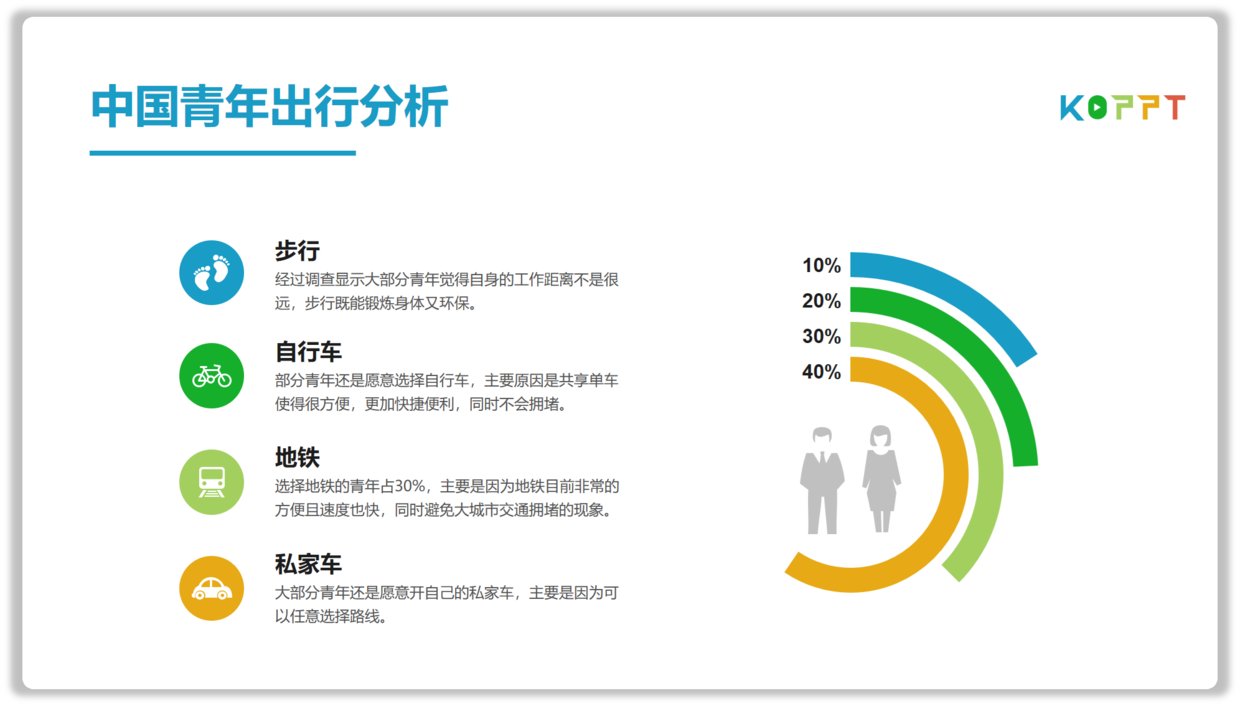 中国青年出行分析

KOPPT

步行

经过调查显示大部分青年觉得自身的工作距离不是很远，步行既能锻炼身体又环保。

自行车

部分青年还是愿意选择自行车，主要原因是共享单车使得很方便，更加快捷便利，同时不会拥堵。

地铁

选择地铁的青年占30%，主要是因为地铁目前非常的方便且速度也快，同时避免大城市交通拥堵的现象。

私家车

大部分青年还是愿意开自己的私家车，主要是因为可以任意选择路线。

10%
20%
30%
40%